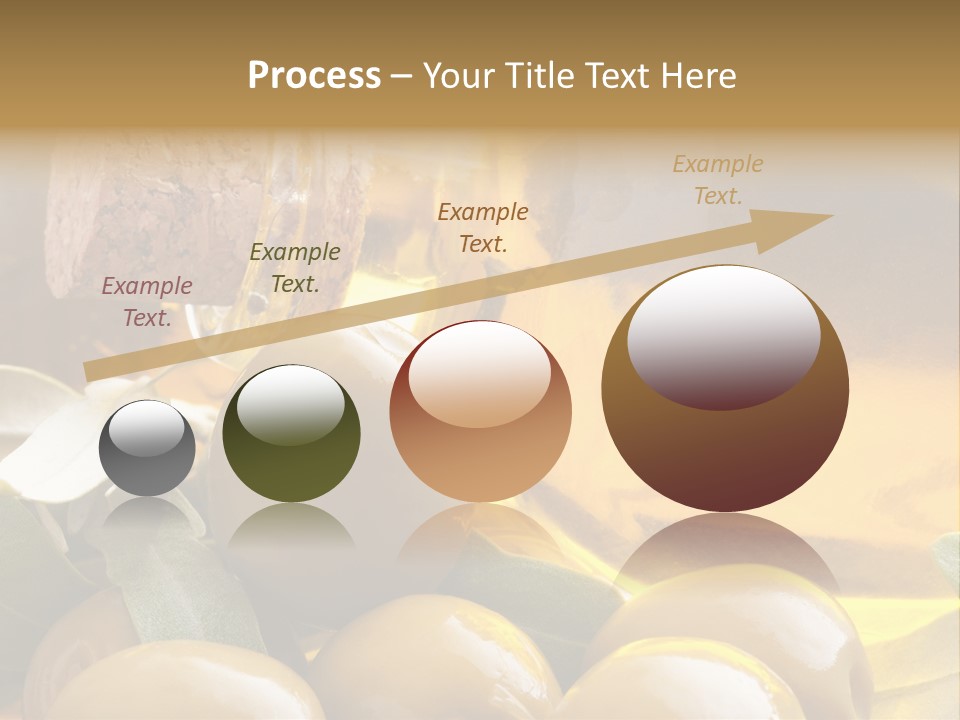 Process – Your Title Text Here

Example Text.

Example Text.

Example Text.

Example Text.